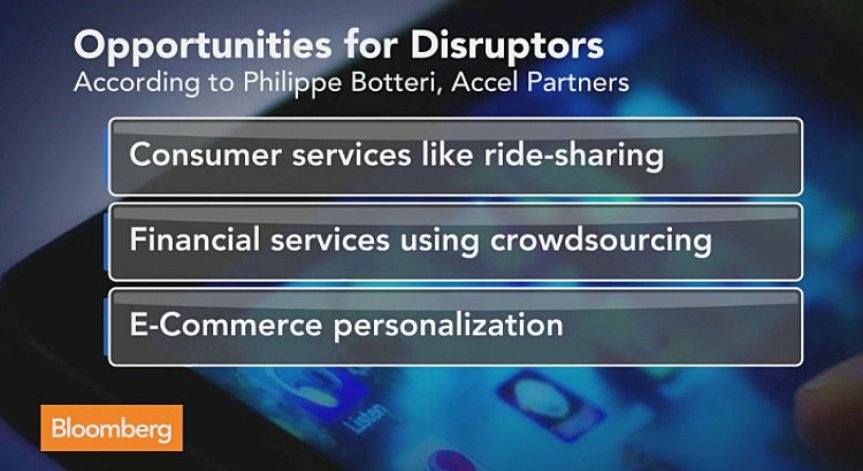 Opportunities for Disruptors
According to Philippe Botteri, Accel Partners

Consumer services like ride-sharing

Financial services using crowdsourcing

E-Commerce personalization

Listen

Bloomberg